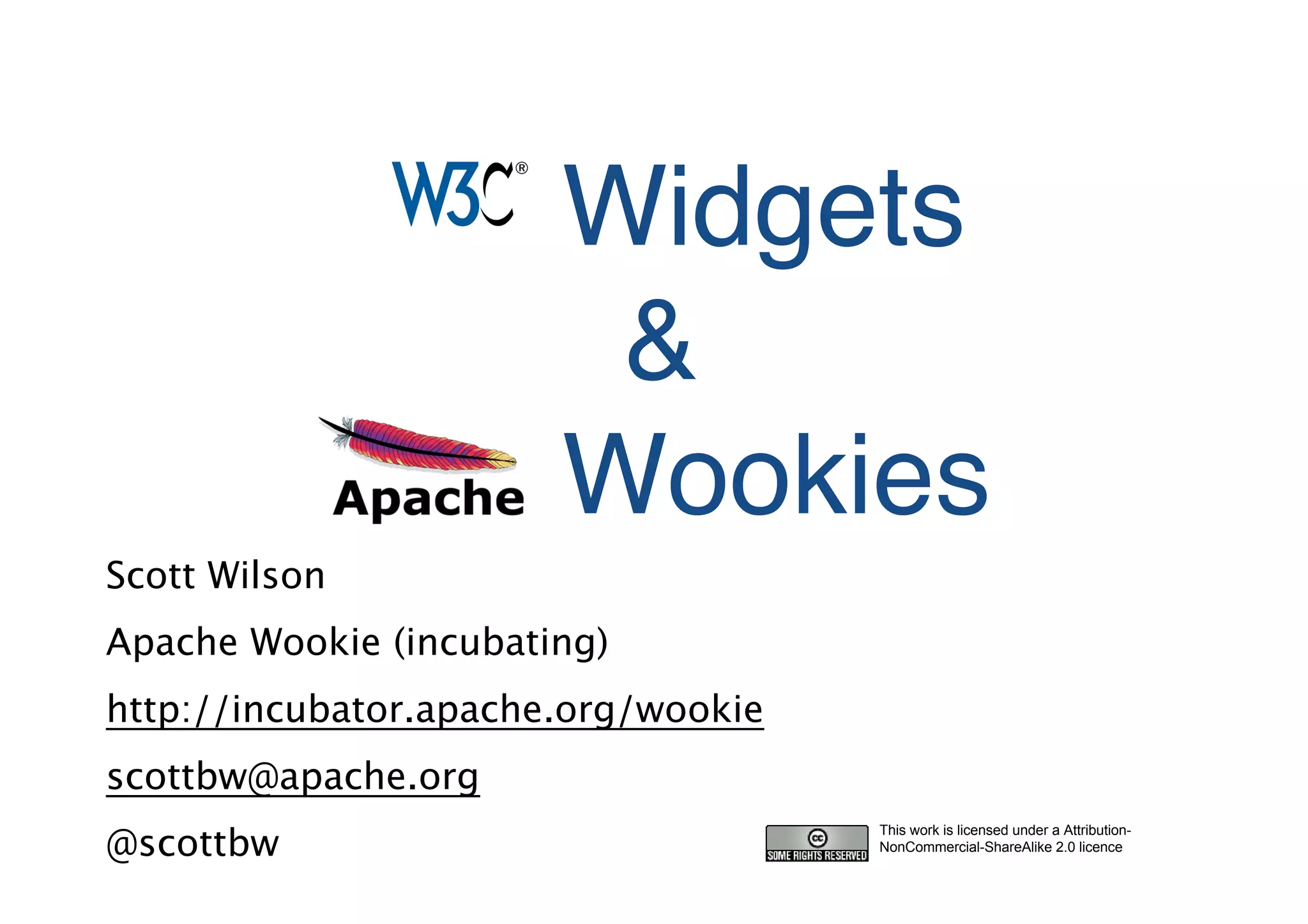 W3C® Widgets
&
Apache Wookies

Scott Wilson

Apache Wookie (incubating)

http://incubator.apache.org/wookie

scottbw@apache.org

@scottbw

cc SOME RIGHTS RESERVED

This work is licensed under a Attribution-NonCommercial-ShareAlike 2.0 licence